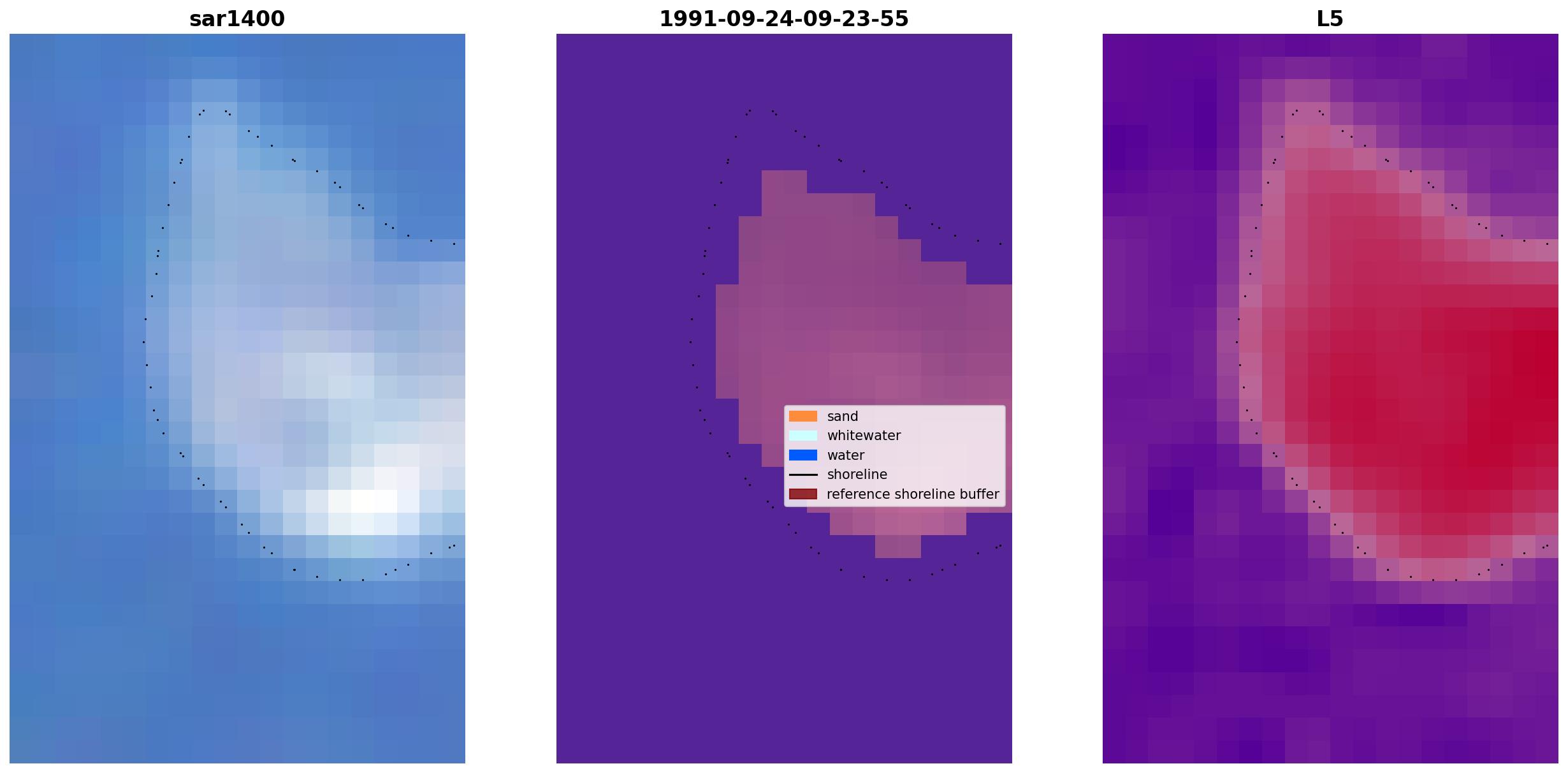 sar1400

1991-09-24-09-23-55

L5

sand
whitewater
water
shoreline
reference shoreline buffer